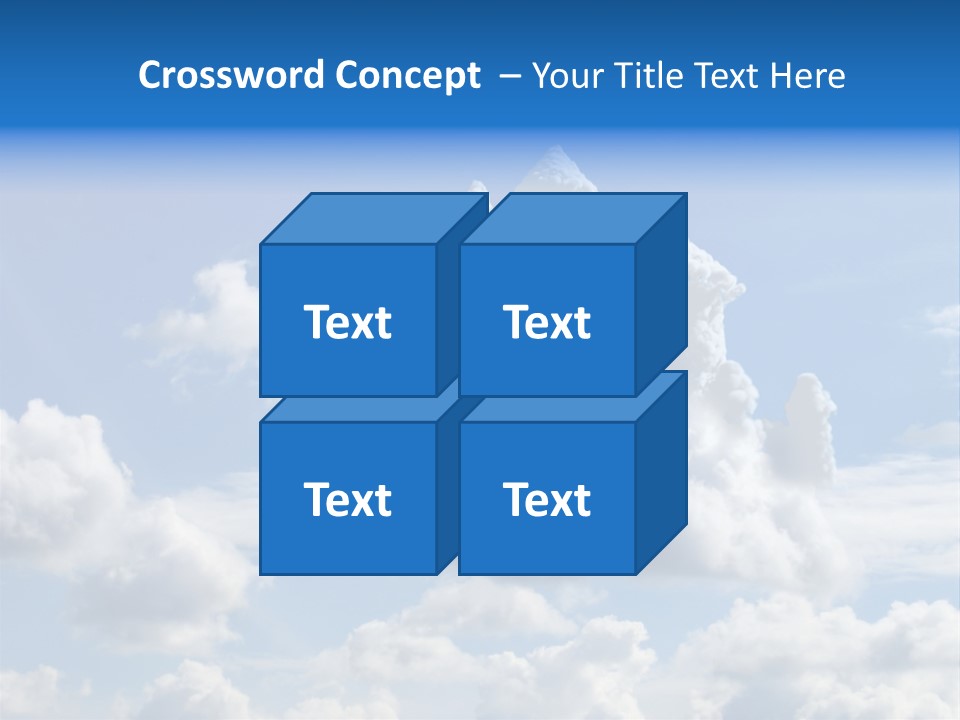 Crossword Concept – Your Title Text Here

Text

Text

Text

Text